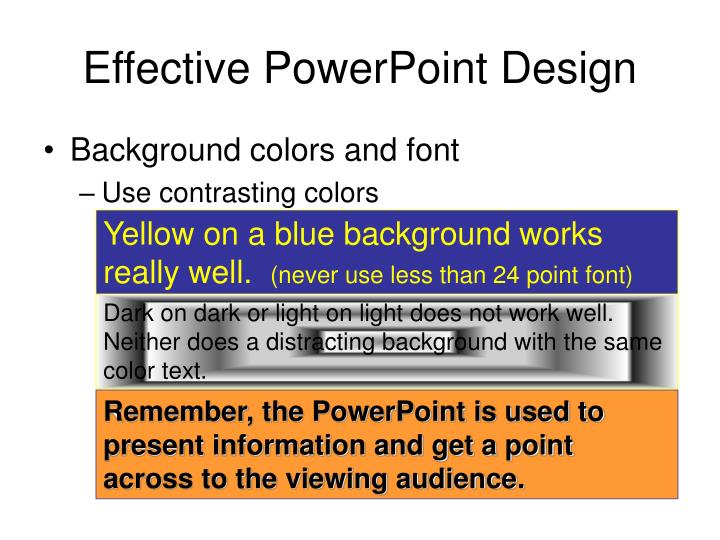 Effective PowerPoint Design

• Background colors and font

– Use contrasting colors

Yellow on a blue background works really well. (never use less than 24 point font)

Dark on dark or light on light does not work well. Neither does a distracting background with the same color text.

Remember, the PowerPoint is used to present information and get a point across to the viewing audience.